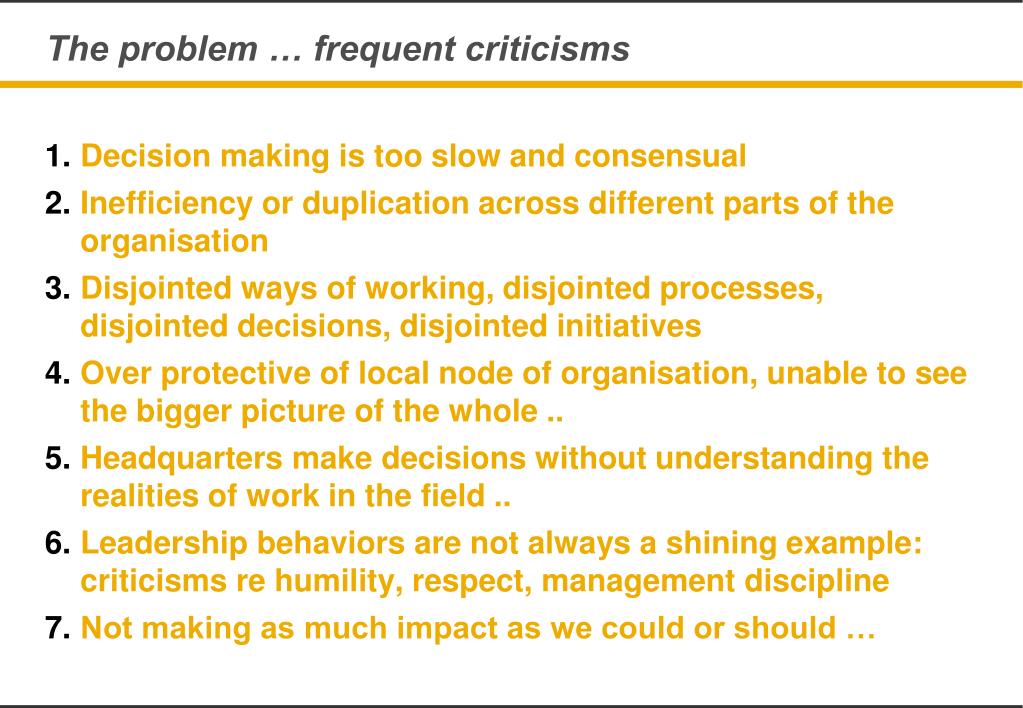 The problem … frequent criticisms

1. Decision making is too slow and consensual
2. Inefficiency or duplication across different parts of the organisation
3. Disjointed ways of working, disjointed processes, disjointed decisions, disjointed initiatives
4. Over protective of local node of organisation, unable to see the bigger picture of the whole ..
5. Headquarters make decisions without understanding the realities of work in the field ..
6. Leadership behaviors are not always a shining example: criticisms re humility, respect, management discipline
7. Not making as much impact as we could or should …